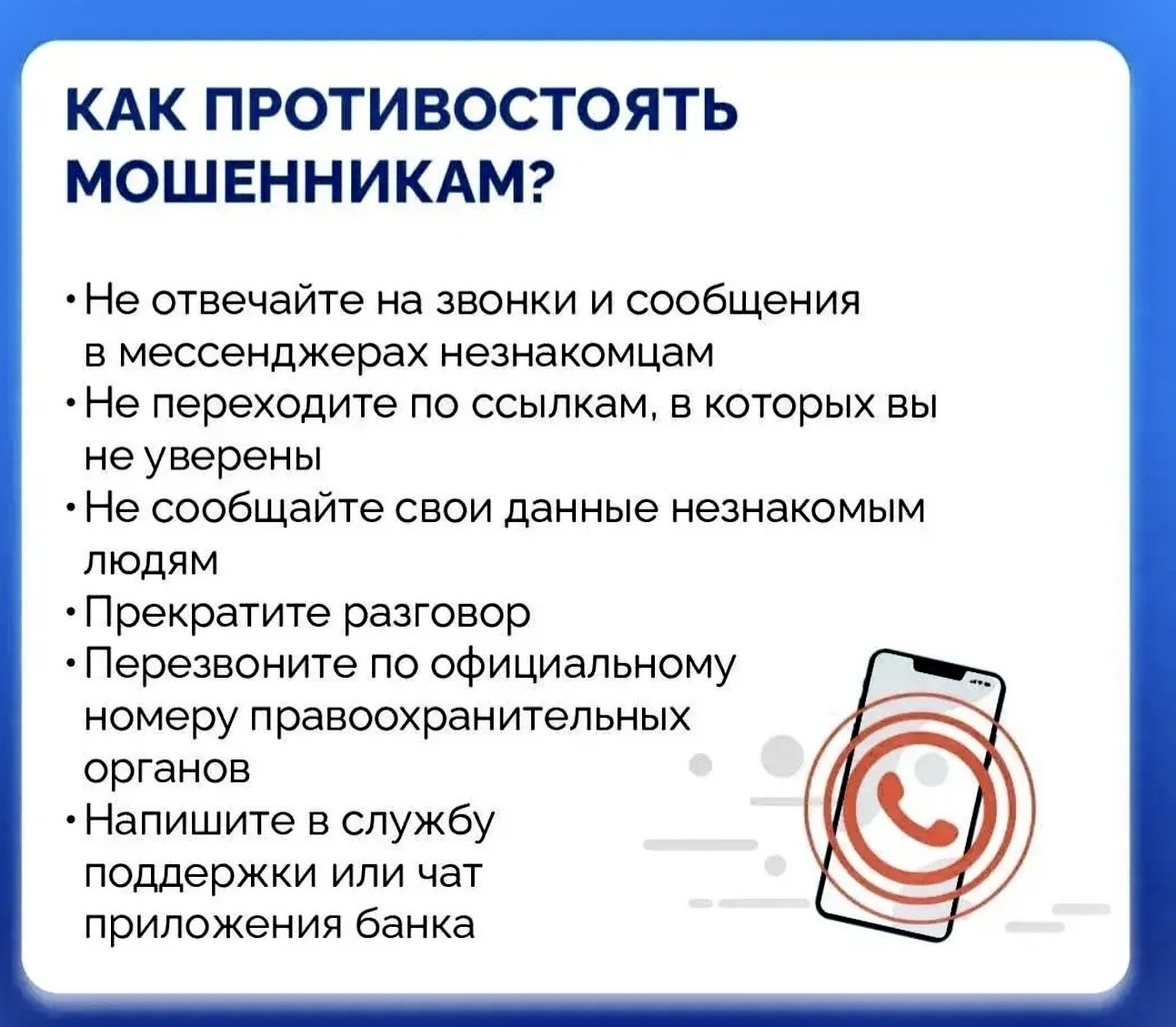 КАК ПРОТИВОСТОЯТЬ МОШЕННИКАМ?

• Не отвечайте на звонки и сообщения в мессенджерах незнакомцам
• Не переходите по ссылкам, в которых вы не уверены
• Не сообщайте свои данные незнакомым людям
• Прекратите разговор
• Перезвоните по официальному номеру правоохранительных органов
• Напишите в службу поддержки или чат приложения банка